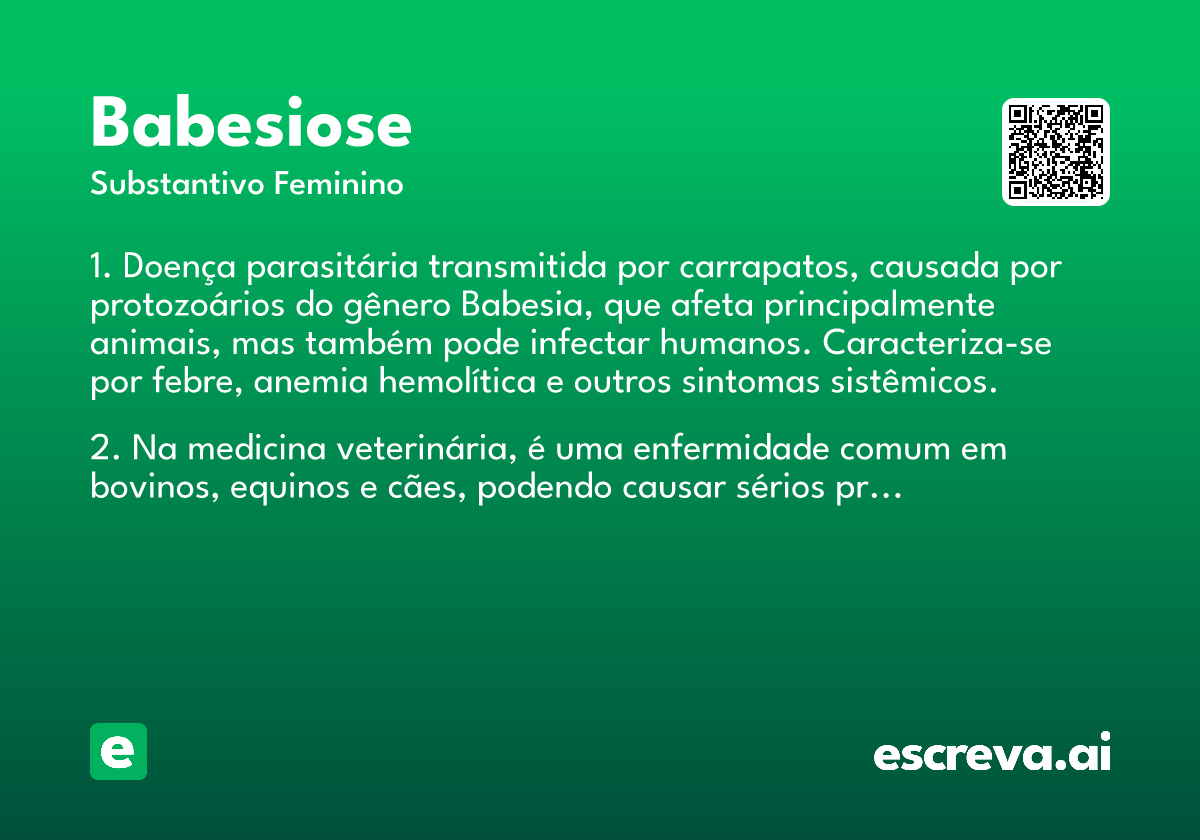 Babesiose
Substantivo Feminino

1. Doença parasitária transmitida por carrapatos, causada por protozoários do gênero Babesia, que afeta principalmente animais, mas também pode infectar humanos. Caracteriza-se por febre, anemia hemolítica e outros sintomas sistêmicos.

2. Na medicina veterinária, é uma enfermidade comum em bovinos, equinos e cães, podendo causar sérios pr…

e

escreva.ai